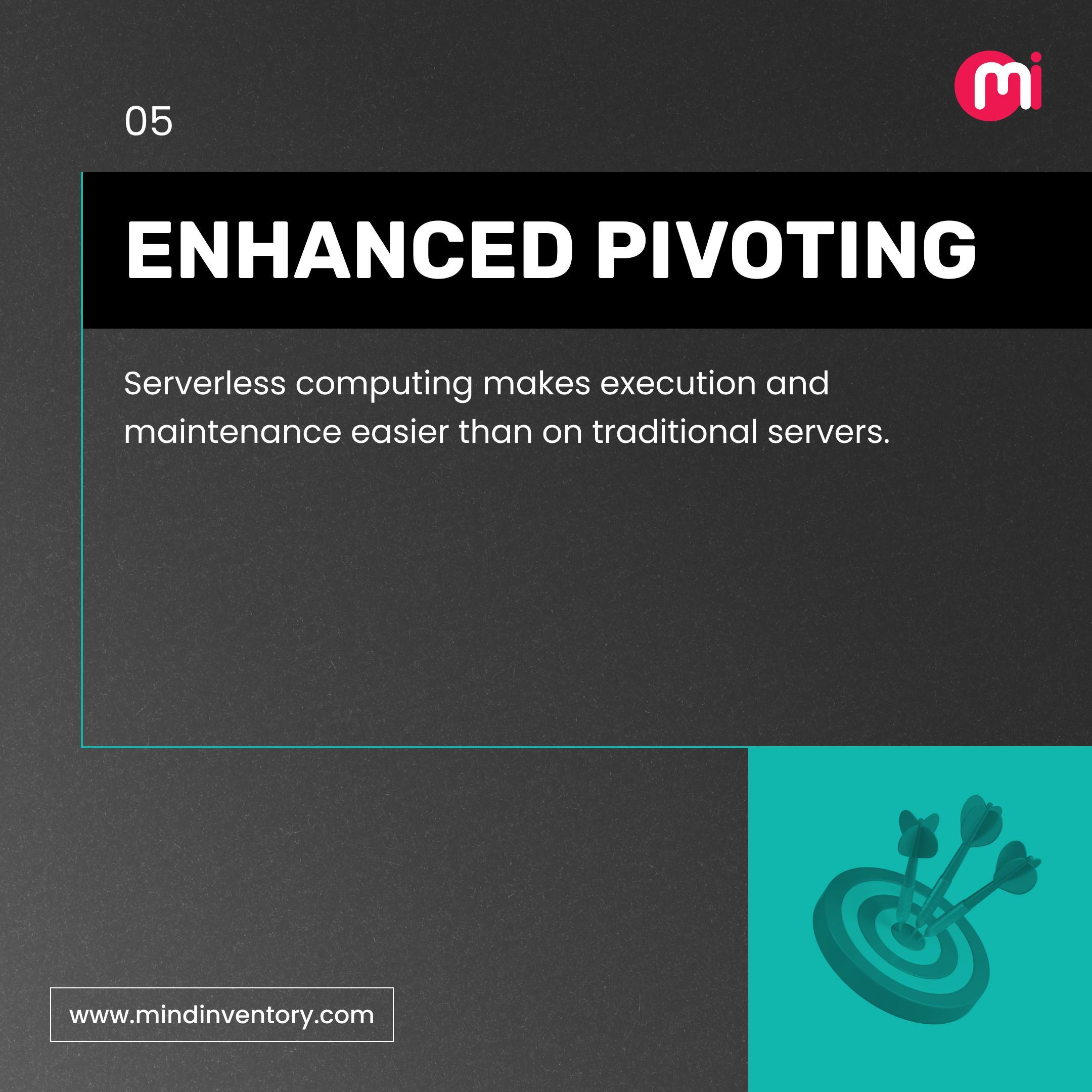 mi

05

ENHANCED PIVOTING

Serverless computing makes execution and maintenance easier than on traditional servers.

www.mindinventory.com